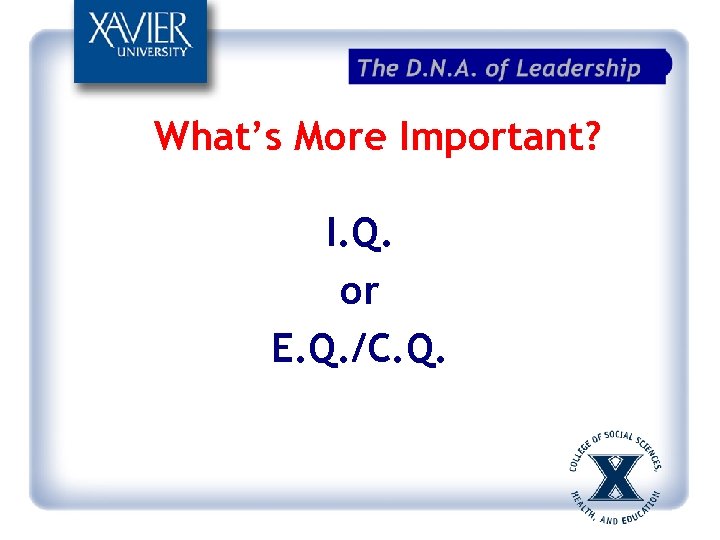 XAVIER
UNIVERSITY

The D.N.A. of Leadership

What's More Important?

I.Q.
or
E.Q./C.Q.

COLLEGE OF SOCIAL SCIENCES, HEALTH, AND EDUCATION
X